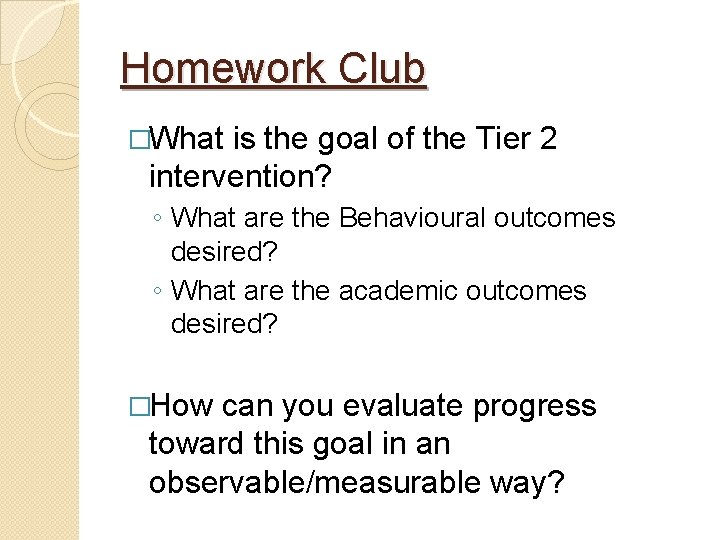 Homework Club

□What is the goal of the Tier 2 intervention?

◦ What are the Behavioural outcomes desired?
◦ What are the academic outcomes desired?

□How can you evaluate progress toward this goal in an observable/measurable way?